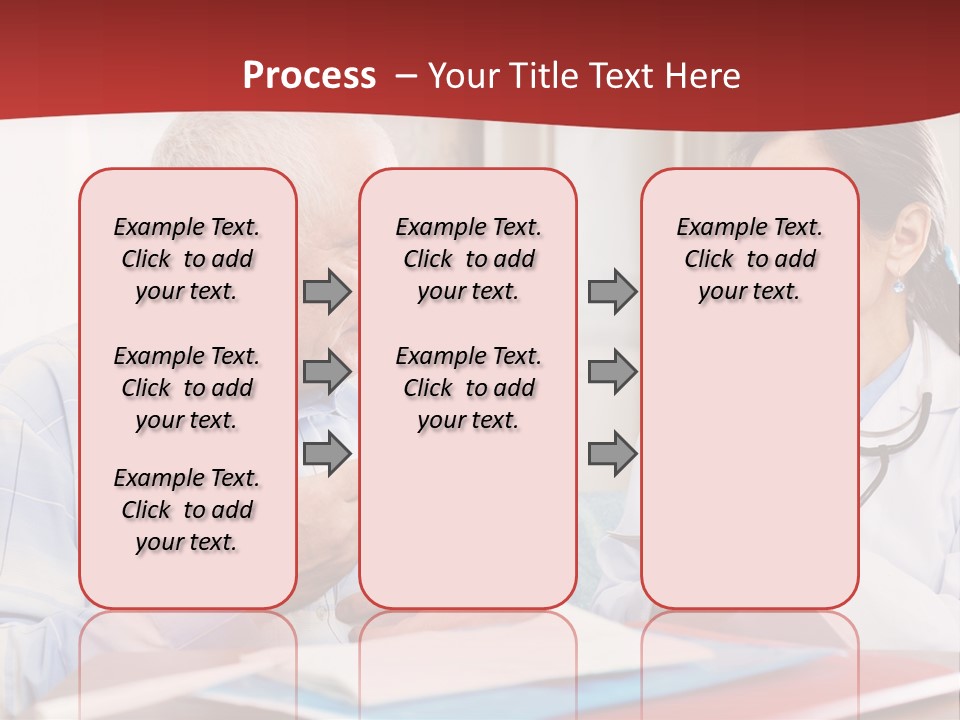 Process – Your Title Text Here

Example Text. Click to add your text.

Example Text. Click to add your text.

Example Text. Click to add your text.

Example Text. Click to add your text.

Example Text. Click to add your text.

Example Text. Click to add your text.